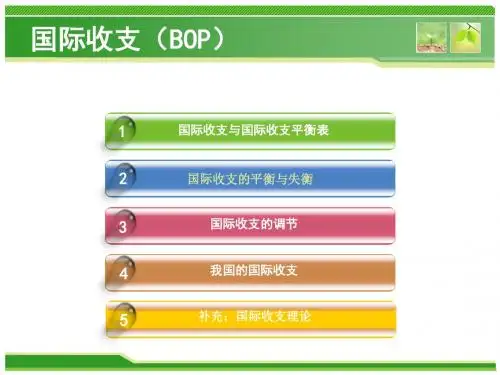 国际收支（BOP）

1 国际收支与国际收支平衡表

2 国际收支的平衡与失衡

3 国际收支的调节

4 我国的国际收支

5 补充：国际收支理论